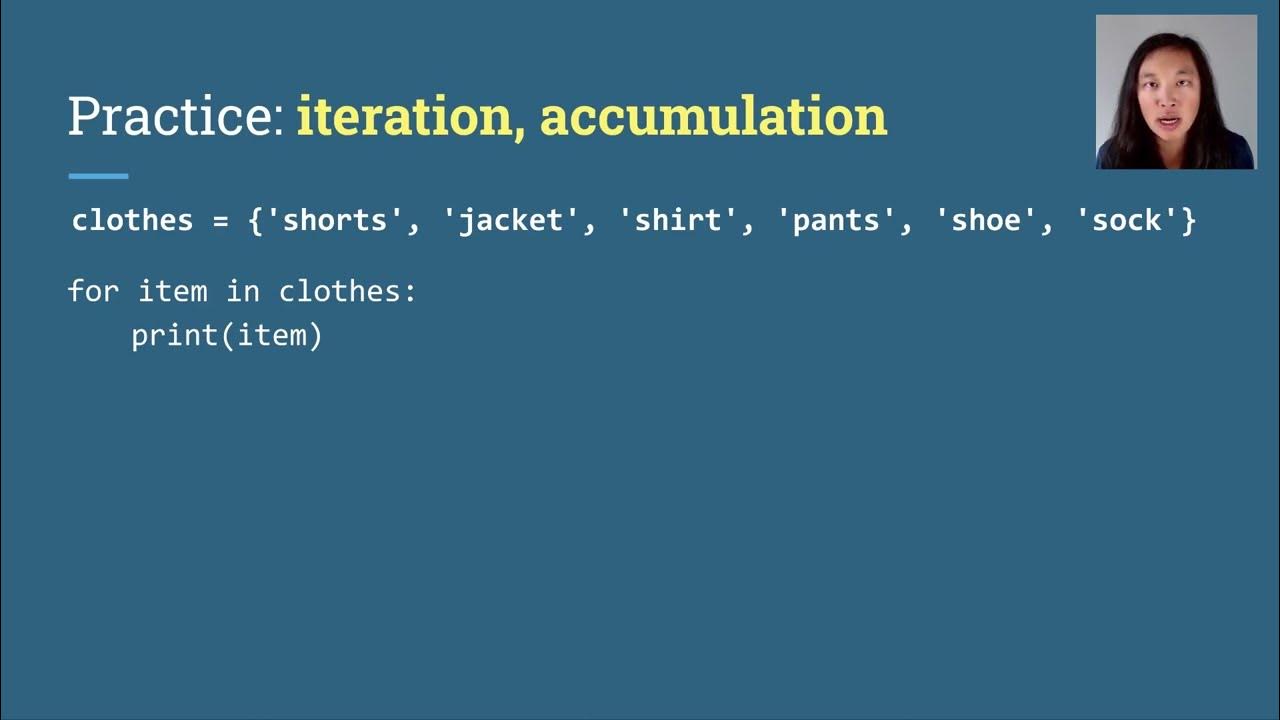 Practice: iteration, accumulation

clothes = {'shorts', 'jacket', 'shirt', 'pants', 'shoe', 'sock'}

for item in clothes:
    print(item)